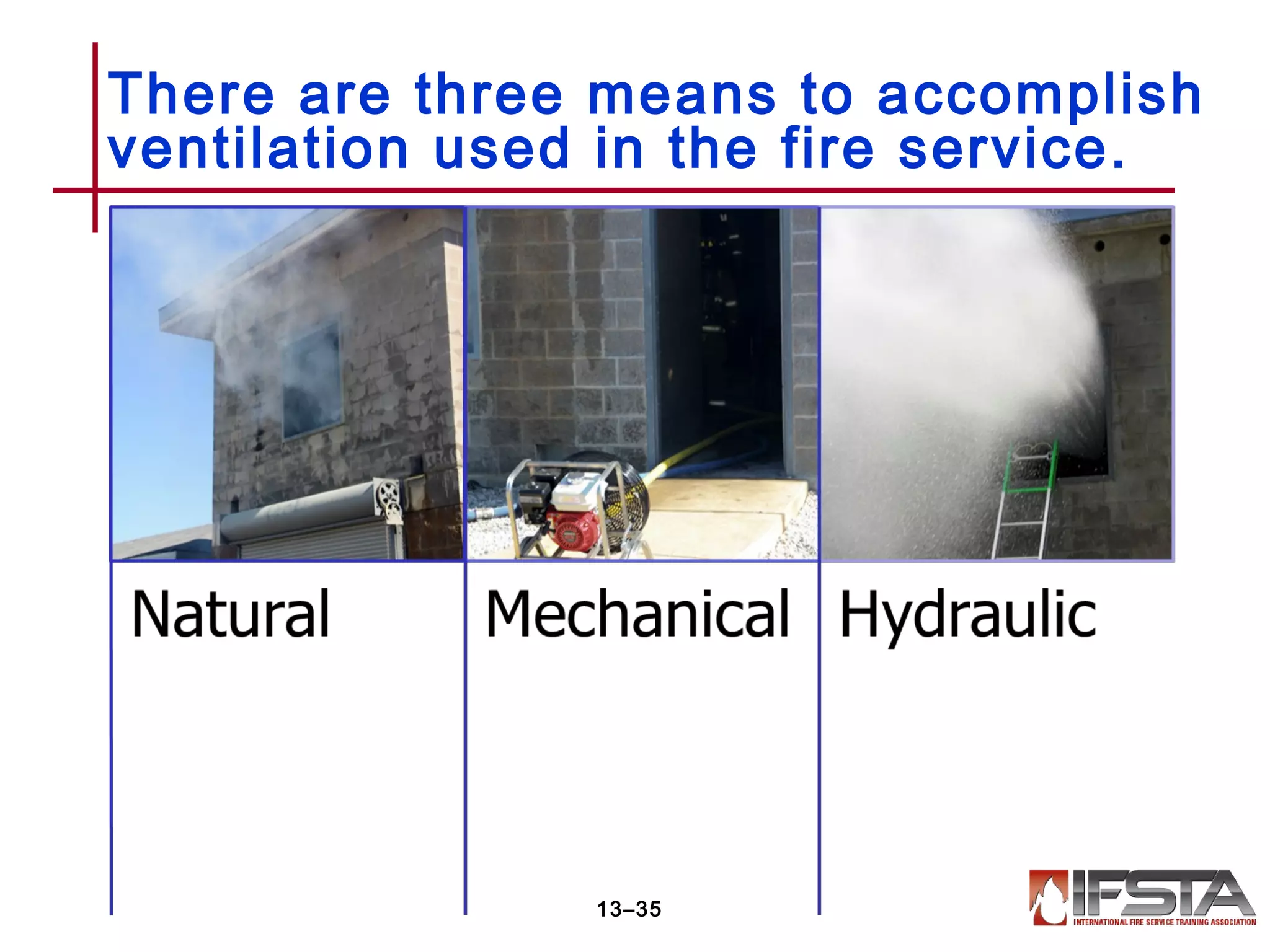 There are three means to accomplish ventilation used in the fire service.

Natural

Mechanical

Hydraulic

13–35

IFSTA
INTERNATIONAL FIRE SERVICE TRAINING ASSOCIATION